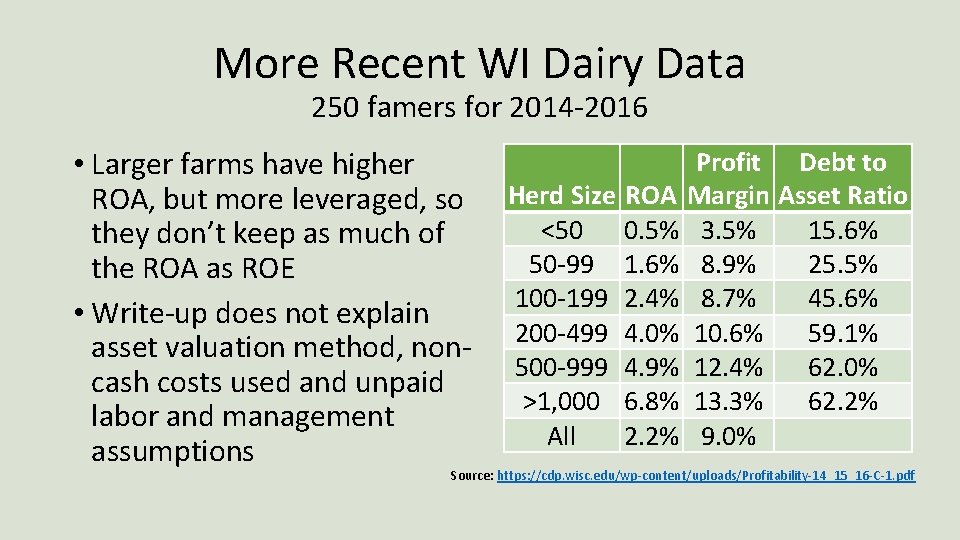 More Recent WI Dairy Data

250 famers for 2014-2016

• Larger farms have higher ROA, but more leveraged, so they don't keep as much of the ROA as ROE

• Write-up does not explain asset valuation method, non-cash costs used and unpaid labor and management assumptions

| Herd Size | ROA | Profit Margin | Debt to Asset Ratio |
|---|---|---|---|
| <50 | 0.5% | 3.5% | 15.6% |
| 50-99 | 1.6% | 8.9% | 25.5% |
| 100-199 | 2.4% | 8.7% | 45.6% |
| 200-499 | 4.0% | 10.6% | 59.1% |
| 500-999 | 4.9% | 12.4% | 62.0% |
| >1,000 | 6.8% | 13.3% | 62.2% |
| All | 2.2% | 9.0% | |

Source: https://cdp.wisc.edu/wp-content/uploads/Profitability-14_15_16-C-1.pdf